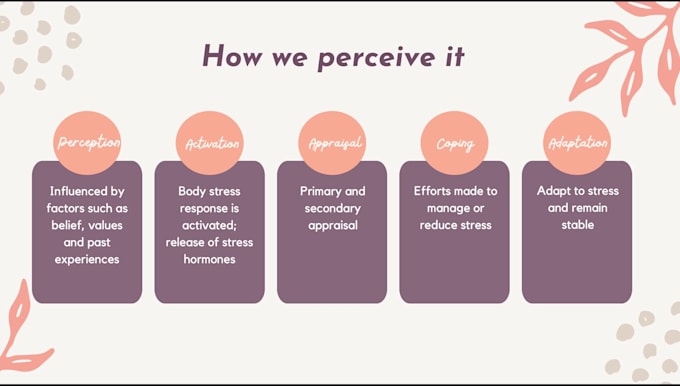 How we perceive it

Perception

Influenced by factors such as belief, values and past experiences

Activation

Body stress response is activated; release of stress hormones

Appraisal

Primary and secondary appraisal

Coping

Efforts made to manage or reduce stress

Adaptation

Adapt to stress and remain stable